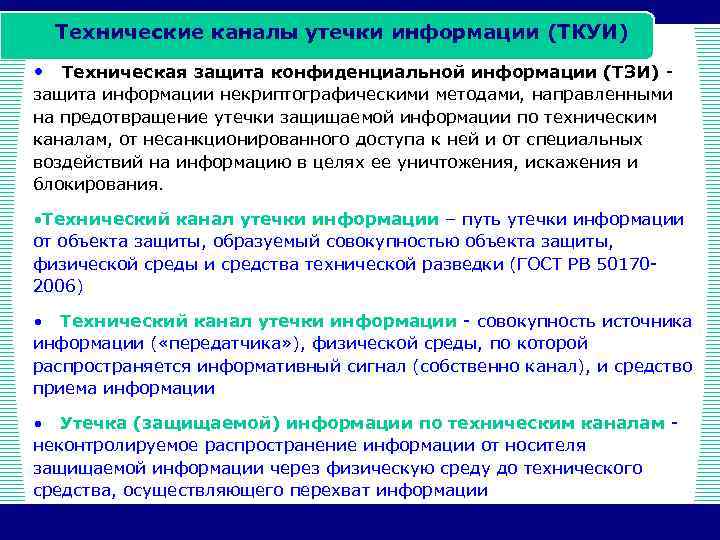 Технические каналы утечки информации (ТКУИ)

• Техническая защита конфиденциальной информации (ТЗИ) - защита информации некриптографическими методами, направленными на предотвращение утечки защищаемой информации по техническим каналам, от несанкционированного доступа к ней и от специальных воздействий на информацию в целях ее уничтожения, искажения и блокирования.

•Технический канал утечки информации – путь утечки информации от объекта защиты, образуемый совокупностью объекта защиты, физической среды и средства технической разведки (ГОСТ РВ 50170-2006)

• Технический канал утечки информации - совокупность источника информации («передатчика»), физической среды, по которой распространяется информативный сигнал (собственно канал), и средство приема информации

• Утечка (защищаемой) информации по техническим каналам - неконтролируемое распространение информации от носителя защищаемой информации через физическую среду до технического средства, осуществляющего перехват информации